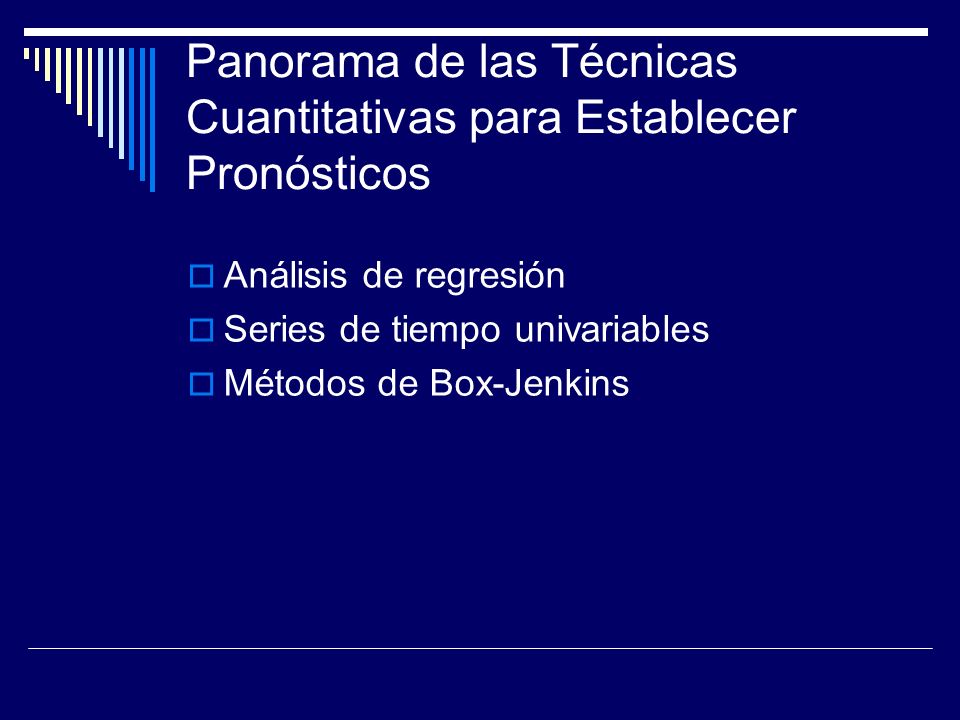 Panorama de las Técnicas Cuantitativas para Establecer Pronósticos

Análisis de regresión
Series de tiempo univariables
Métodos de Box-Jenkins